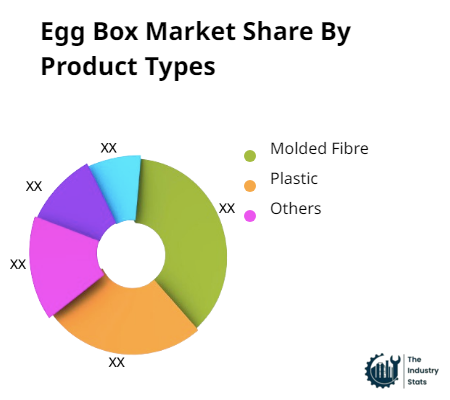 Egg Box Market Share By Product Types

XX
XX
XX
XX
XX

Molded Fibre
Plastic
Others

The Industry Stats